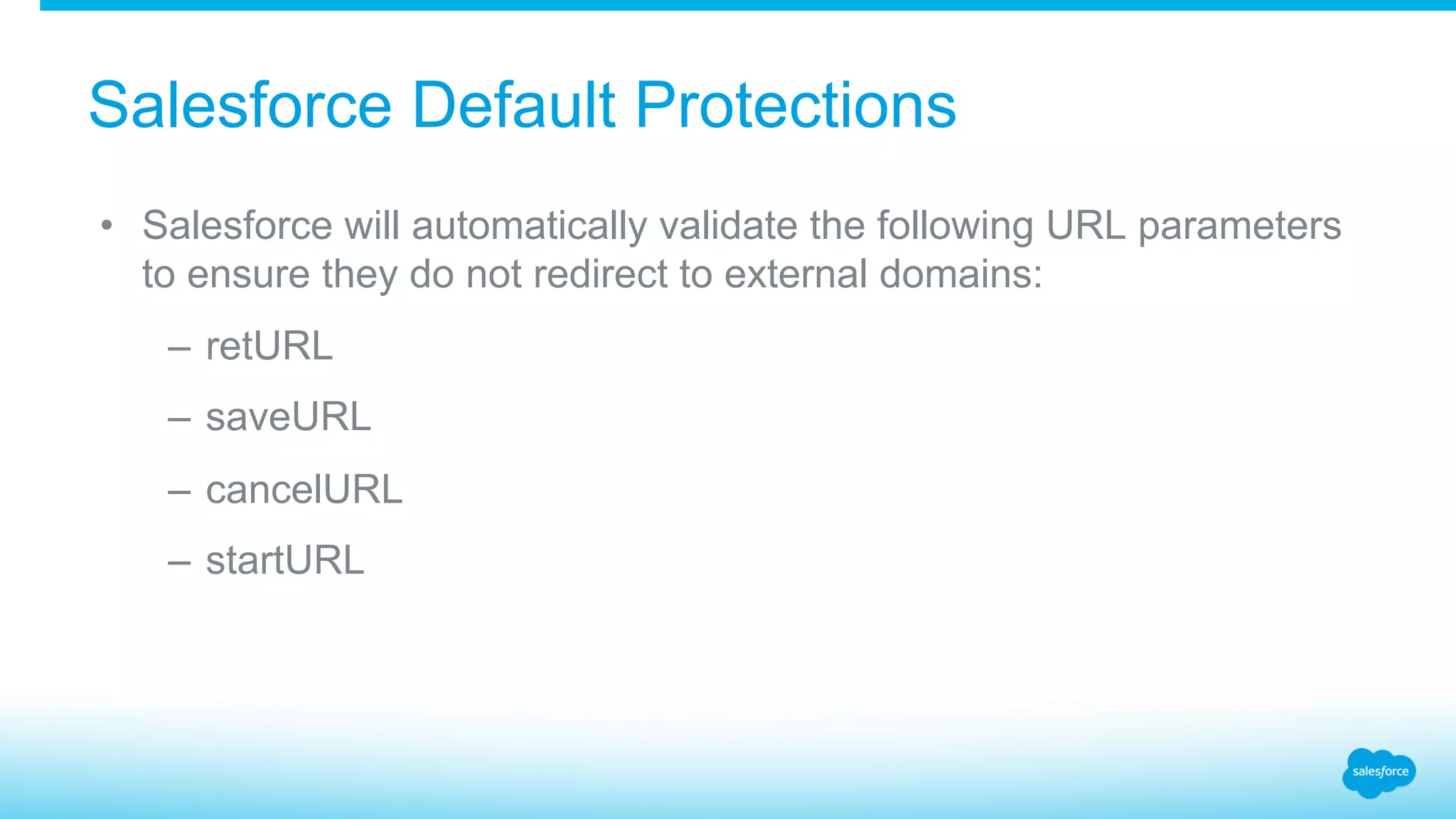 Salesforce Default Protections

• Salesforce will automatically validate the following URL parameters to ensure they do not redirect to external domains:

– retURL

– saveURL

– cancelURL

– startURL

salesforce